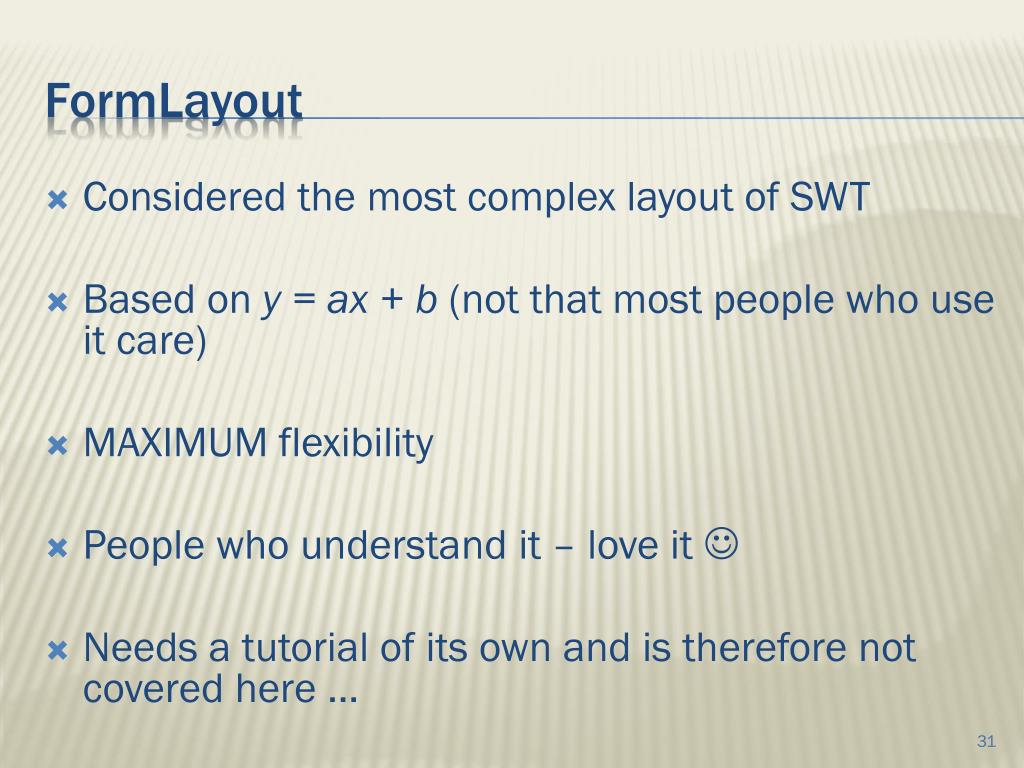 FormLayout

Considered the most complex layout of SWT

Based on $y = ax + b$ (not that most people who use it care)

MAXIMUM flexibility

People who understand it – love it ☺

Needs a tutorial of its own and is therefore not covered here …

31